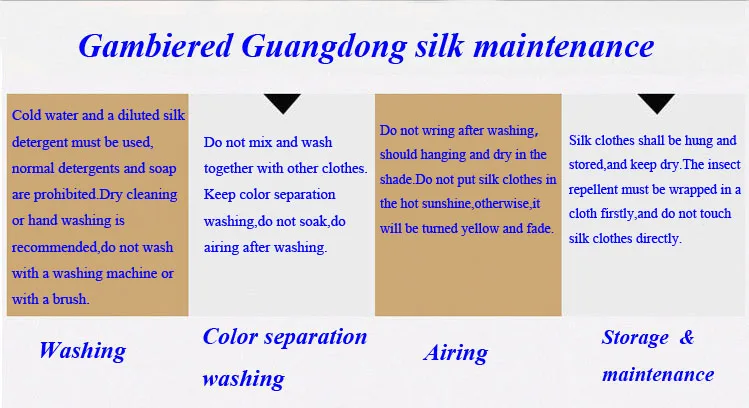 Gambiered Guangdong silk maintenance

Cold water and a diluted silk detergent must be used, normal detergents and soap are prohibited.Dry cleaning or hand washing is recommended,do not wash with a washing machine or with a brush.

Washing

Do not mix and wash together with other clothes. Keep color separation washing,do not soak,do airing after washing.

Color separation washing

Do not wring after washing, should hanging and dry in the shade.Do not put silk clothes in the hot sunshine,otherwise,it will be turned yellow and fade.

Airing

Silk clothes shall be hung and stored,and keep dry.The insect repellent must be wrapped in a cloth firstly,and do not touch silk clothes directly.

Storage & maintenance